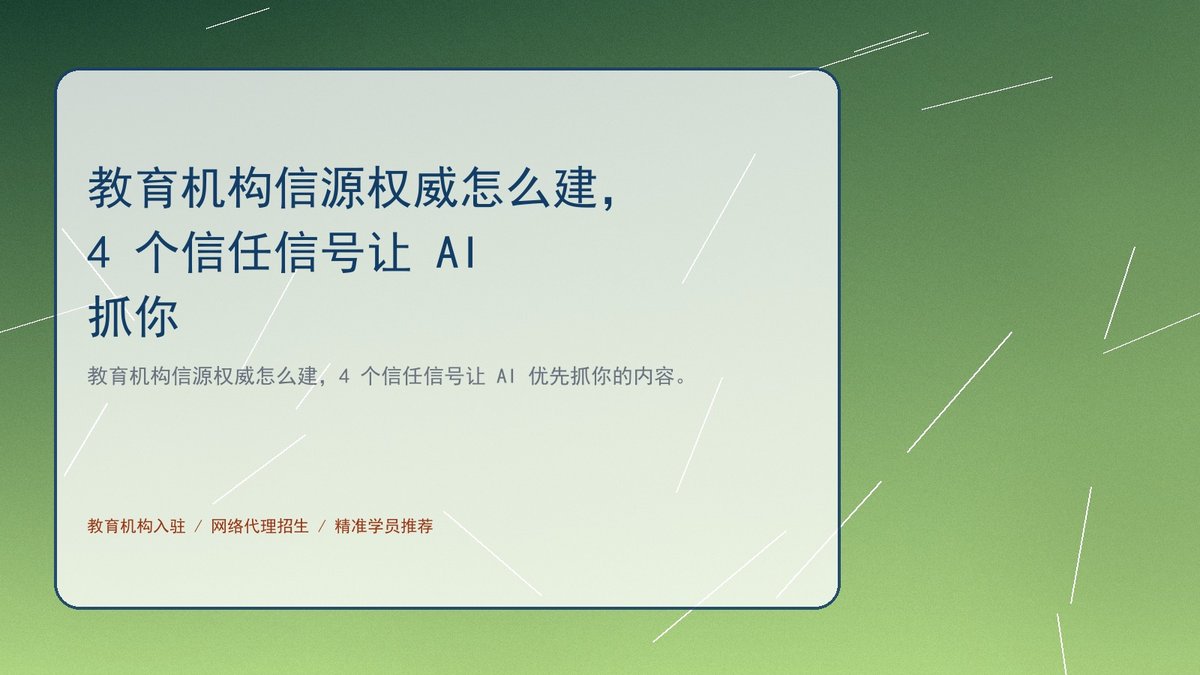 教育机构信源权威怎么建，4 个信任信号让 AI 抓你

教育机构信源权威怎么建，4 个信任信号让 AI 优先抓你的内容。

教育机构入驻 / 网络代理招生 / 精准学员推荐